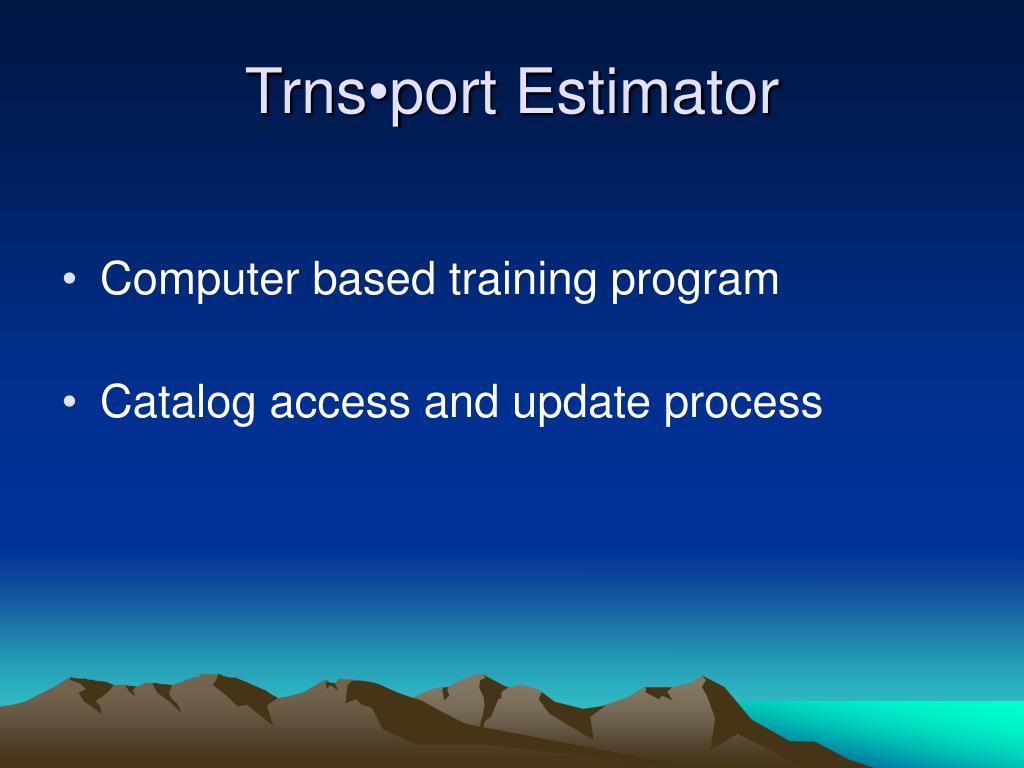 Trns•port Estimator

• Computer based training program

• Catalog access and update process